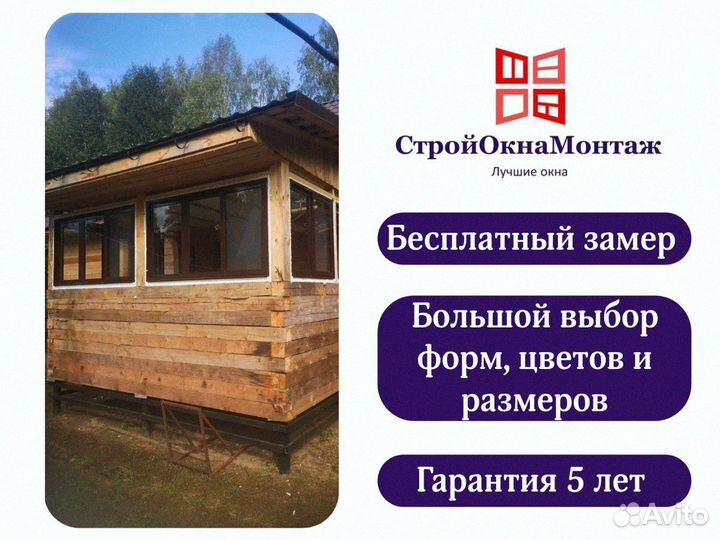 СтройОкнаМонтаж
Лучшие окна

Бесплатный замер

Большой выбор форм, цветов и размеров

Гарантия 5 лет

Avito